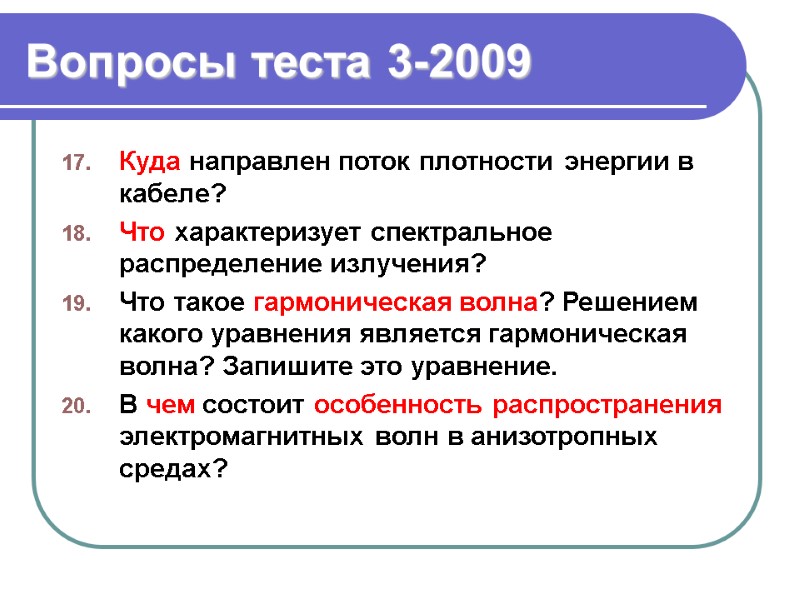 Вопросы теста 3-2009

17. Куда направлен поток плотности энергии в кабеле?

18. Что характеризует спектральное распределение излучения?

19. Что такое гармоническая волна? Решением какого уравнения является гармоническая волна? Запишите это уравнение.

20. В чем состоит особенность распространения электромагнитных волн в анизотропных средах?